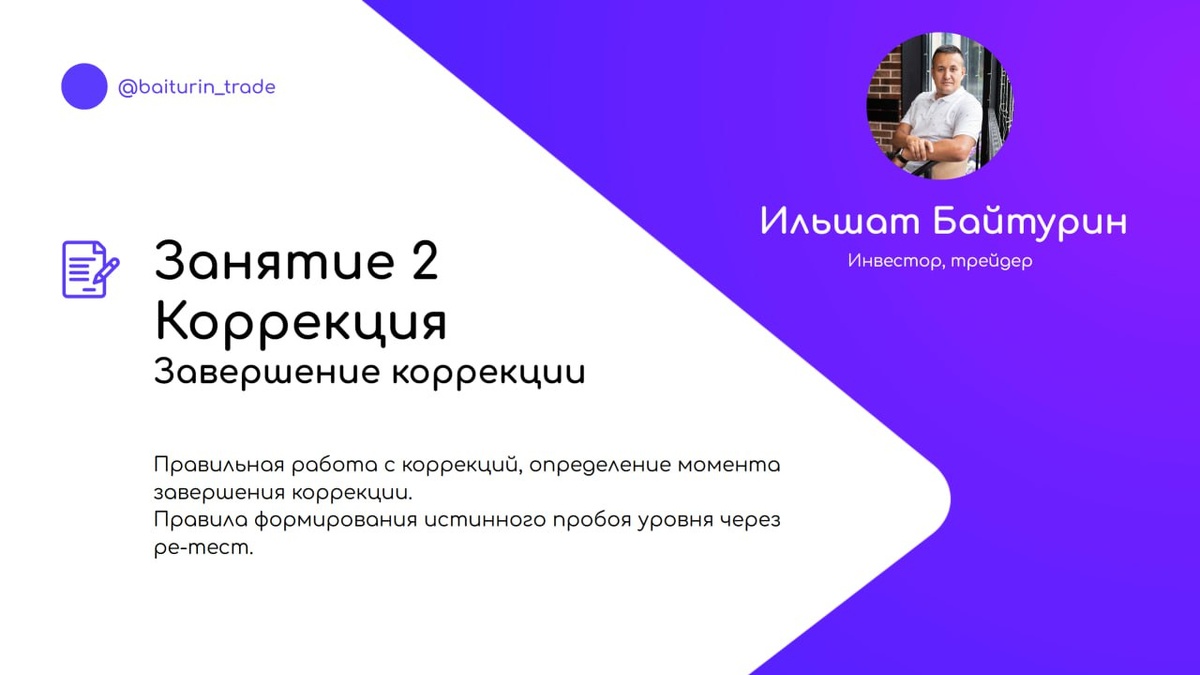 @baiturin_trade

Ильшат Байтурин
Инвестор, трейдер

Занятие 2
Коррекция
Завершение коррекции

Правильная работа с коррекций, определение момента завершения коррекции.
Правила формирования истинного пробоя уровня через ре-тест.